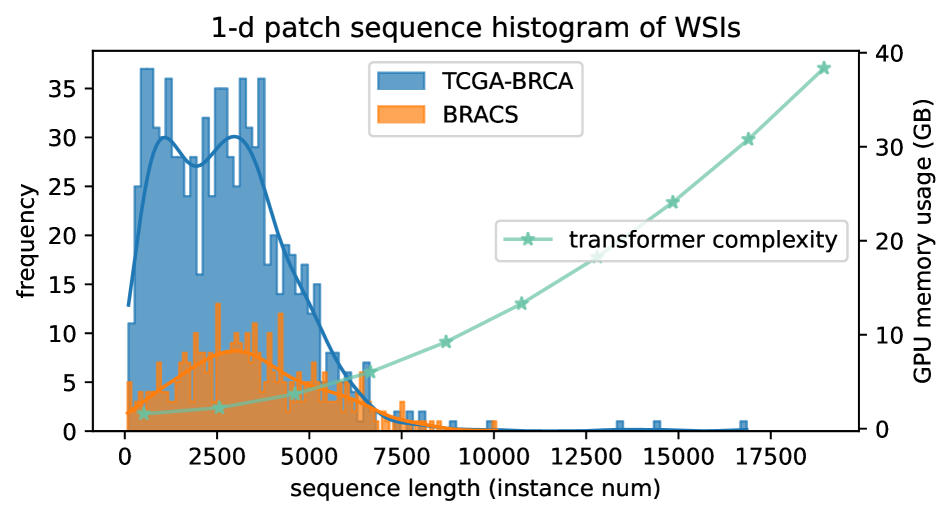 1-d patch sequence histogram of WSIs

TCGA-BRCA
BRACS

transformer complexity

frequency

35
30
25
20
15
10
5
0

GPU memory usage (GB)

40
30
20
10
0

0 2500 5000 7500 10000 12500 15000 17500

sequence length (instance num)